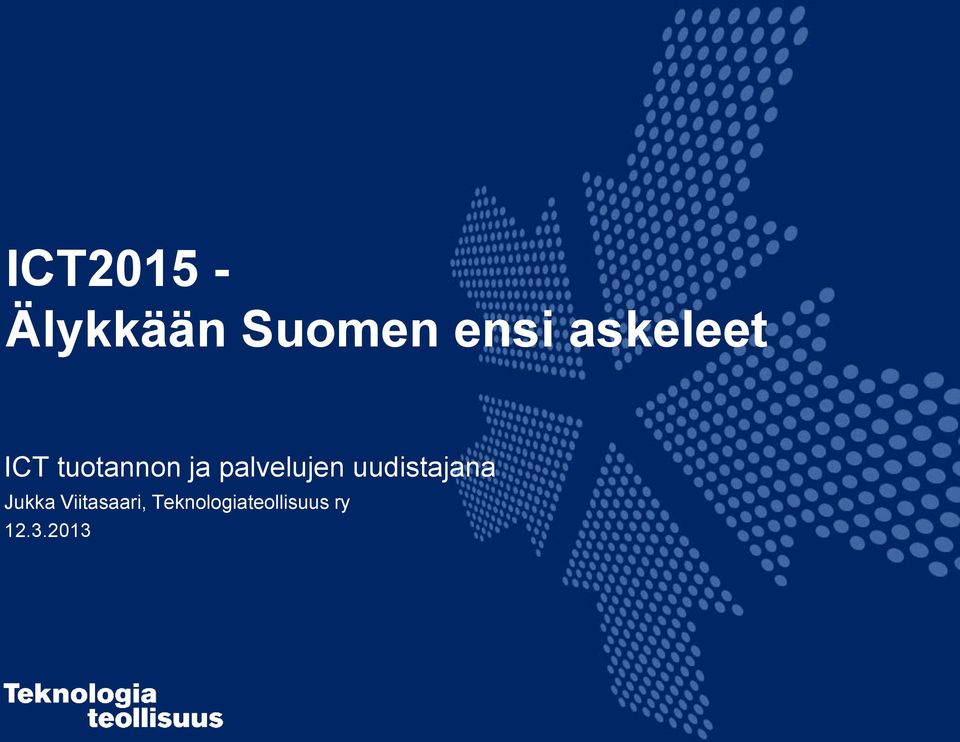 ICT2015 -
Älykkään Suomen ensi askeleet

ICT tuotannon ja palvelujen uudistajana
Jukka Viitasaari, Teknologiateollisuus ry
12.3.2013

Teknologia
teollisuus